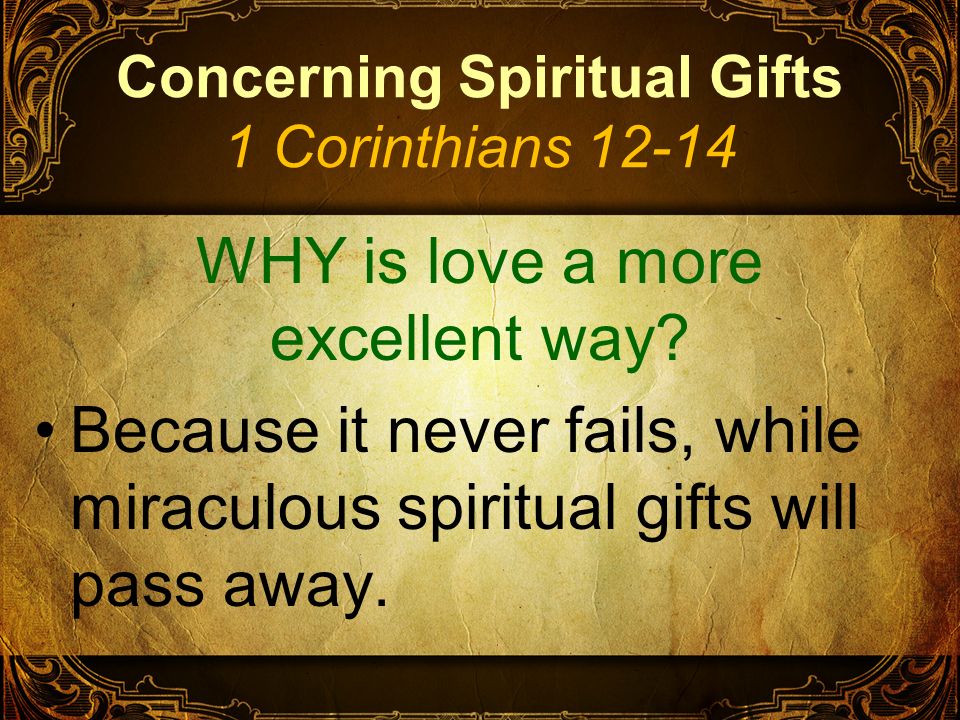 Concerning Spiritual Gifts
1 Corinthians 12-14

WHY is love a more excellent way?

• Because it never fails, while miraculous spiritual gifts will pass away.